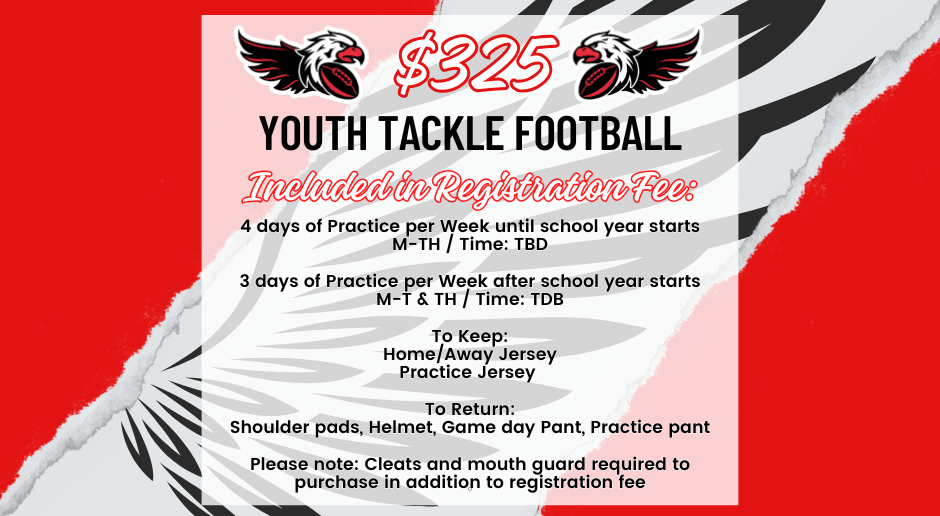 $325

YOUTH TACKLE FOOTBALL

Included in Registration Fee:

4 days of Practice per Week until school year starts
M-TH / Time: TBD

3 days of Practice per Week after school year starts
M-T & TH / Time: TDB

To Keep:
Home/Away Jersey
Practice Jersey

To Return:
Shoulder pads, Helmet, Game day Pant, Practice pant

Please note: Cleats and mouth guard required to purchase in addition to registration fee